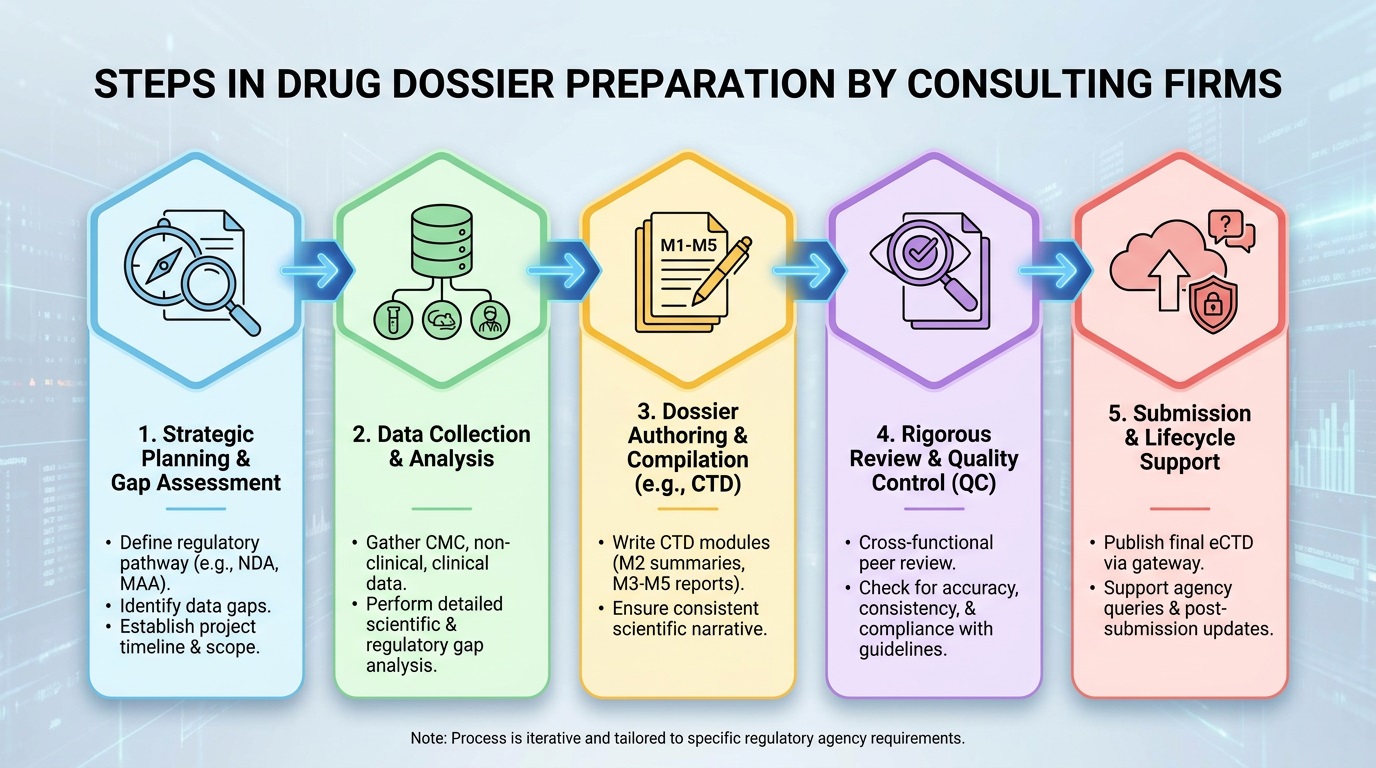 STEPS IN DRUG DOSSIER PREPARATION BY CONSULTING FIRMS

1. Strategic Planning & Gap Assessment

• Define regulatory pathway (e.g., NDA, MAA).
• Identify data gaps.
• Establish project timeline & scope.

2. Data Collection & Analysis

• Gather CMC, non-clinical, clinical data.
• Perform detailed scientific & regulatory gap analysis.

M1-M5

3. Dossier Authoring & Compilation (e.g., CTD)

• Write CTD modules (M2 summaries, M3-M5 reports).
• Ensure consistent scientific narrative.

4. Rigorous Review & Quality Control (QC)

• Cross-functional peer review.
• Check for accuracy, consistency, & compliance with guidelines.

?

5. Submission & Lifecycle Support

• Publish final eCTD via gateway.
• Support agency queries & post-submission updates.

Note: Process is iterative and tailored to specific regulatory agency requirements.